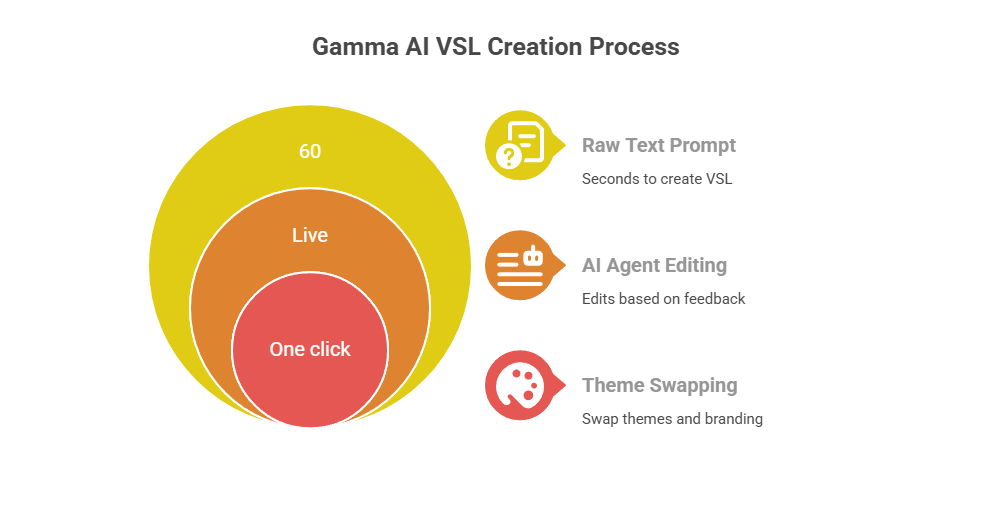 Gamma AI VSL Creation Process

60

Live

One click

Raw Text Prompt

Seconds to create VSL

AI Agent Editing

Edits based on feedback

Theme Swapping

Swap themes and branding